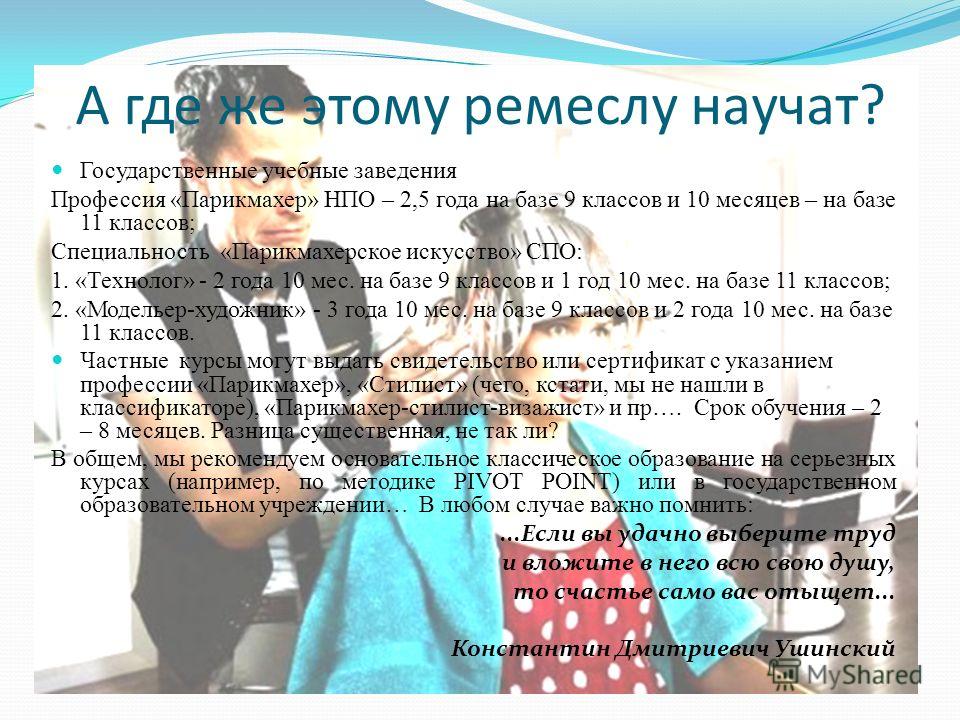 А где же этому ремеслу научат?

Государственные учебные заведения

Профессия «Парикмахер» НПО – 2,5 года на базе 9 классов и 10 месяцев – на базе 11 классов;

Специальность «Парикмахерское искусство» СПО:

1. «Технолог» - 2 года 10 мес. на базе 9 классов и 1 год 10 мес. на базе 11 классов;

2. «Модельер-художник» - 3 года 10 мес. на базе 9 классов и 2 года 10 мес. на базе 11 классов.

Частные курсы могут выдать свидетельство или сертификат с указанием профессии «Парикмахер», «Стилист» (чего, кстати, мы не нашли в классификаторе), «Парикмахер-стилист-визажист» и пр…. Срок обучения – 2 – 8 месяцев. Разница существенная, не так ли?

В общем, мы рекомендуем основательное классическое образование на серьезных курсах (например, по методике PIVOT POINT) или в государственном образовательном учреждении… В любом случае важно помнить:

…Если вы удачно выберите труд
и вложите в него всю свою душу,
то счастье само вас отыщет…

Константин Дмитриевич Ушинский

MyShared